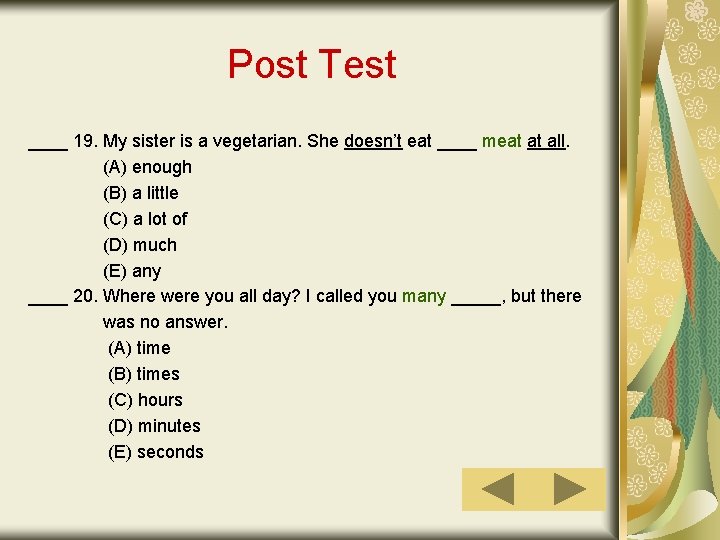 Post Test

____ 19. My sister is a vegetarian. She doesn't eat ____ meat at all.
(A) enough
(B) a little
(C) a lot of
(D) much
(E) any

____ 20. Where were you all day? I called you many _____, but there was no answer.
(A) time
(B) times
(C) hours
(D) minutes
(E) seconds